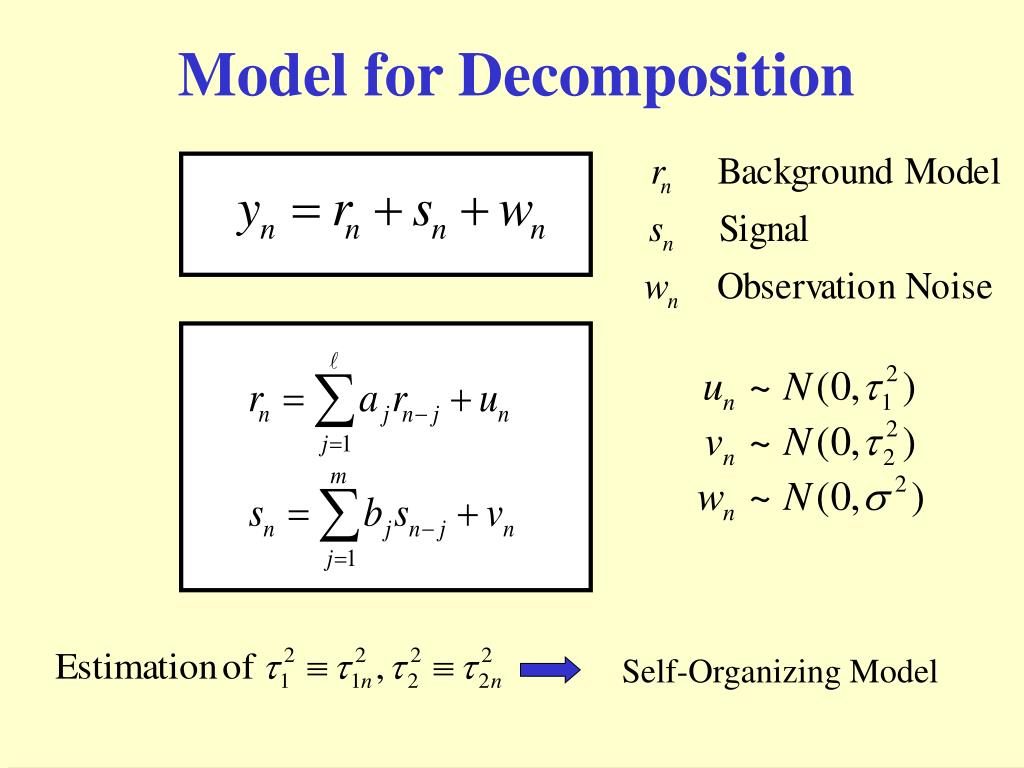 Model for Decomposition

$y_n = r_n + s_n + w_n$

$r_n$ Background Model
$s_n$ Signal
$w_n$ Observation Noise

$r_n = \sum_{j=1}^{\ell} a_j r_{n-j} + u_n$

$s_n = \sum_{j=1}^{m} b_j s_{n-j} + v_n$

$u_n \sim N(0, \tau_1^2)$
$v_n \sim N(0, \tau_2^2)$
$w_n \sim N(0, \sigma^2)$

Estimation of $\tau_1^2 \equiv \tau_{1n}^2, \tau_2^2 \equiv \tau_{2n}^2$ Self-Organizing Model